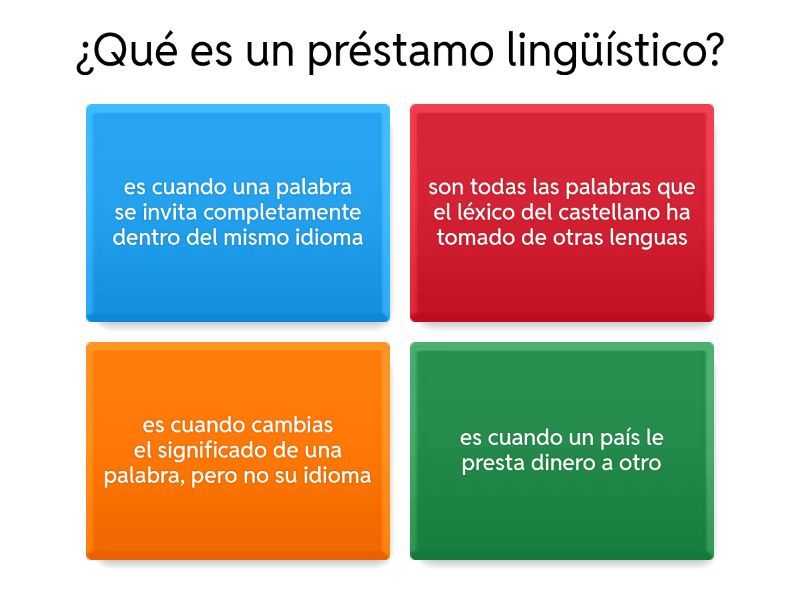 ¿Qué es un préstamo lingüístico?

es cuando una palabra se invita completamente dentro del mismo idioma

son todas las palabras que el léxico del castellano ha tomado de otras lenguas

es cuando cambias el significado de una palabra, pero no su idioma

es cuando un país le presta dinero a otro